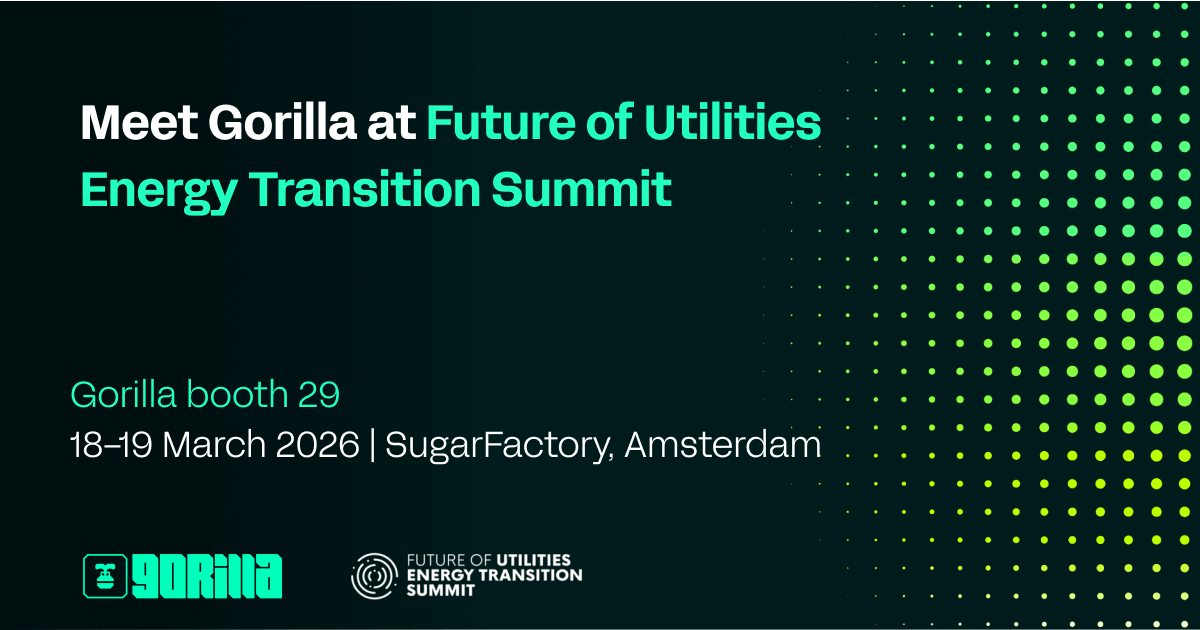 Meet Gorilla at Future of Utilities Energy Transition Summit

Gorilla booth 29
18–19 March 2026 | SugarFactory, Amsterdam

gorilla

FUTURE OF UTILITIES
ENERGY TRANSITION
SUMMIT